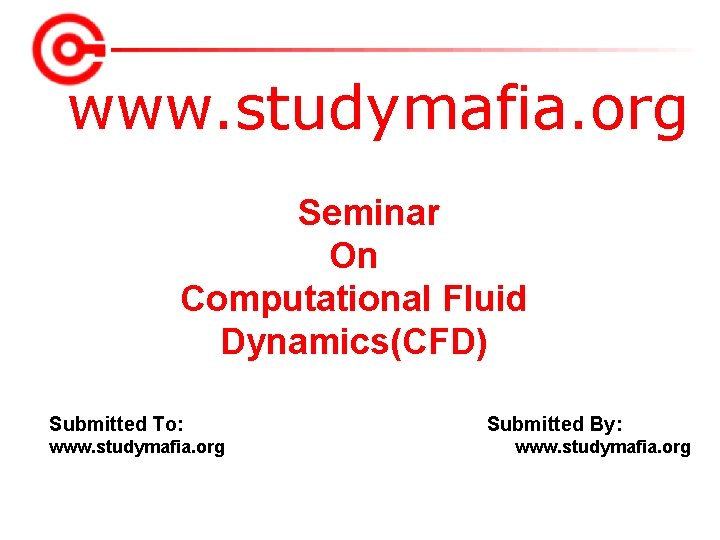 www.studymafia.org

Seminar
On
Computational Fluid
Dynamics(CFD)

Submitted To:
www.studymafia.org

Submitted By:
www.studymafia.org